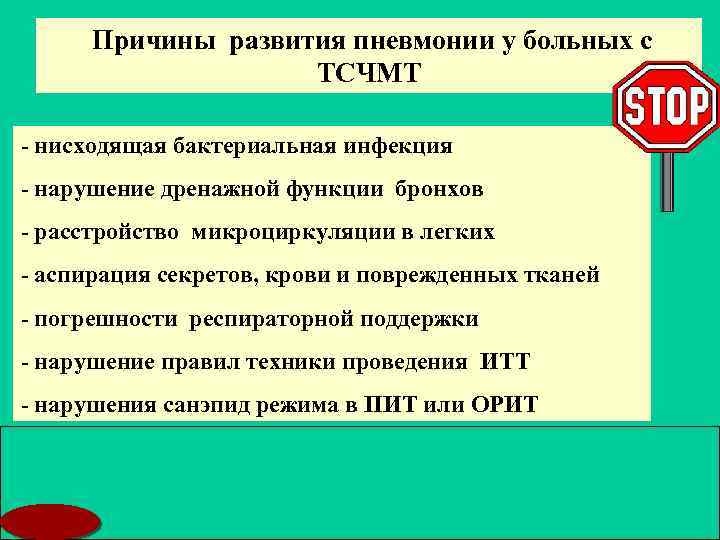 Причины развития пневмонии у больных с ТСЧМТ

STOP

- нисходящая бактериальная инфекция

- нарушение дренажной функции бронхов

- расстройство микроциркуляции в легких

- аспирация секретов, крови и поврежденных тканей

- погрешности респираторной поддержки

- нарушение правил техники проведения ИТТ

- нарушения санэпид режима в ПИТ или ОРИТ